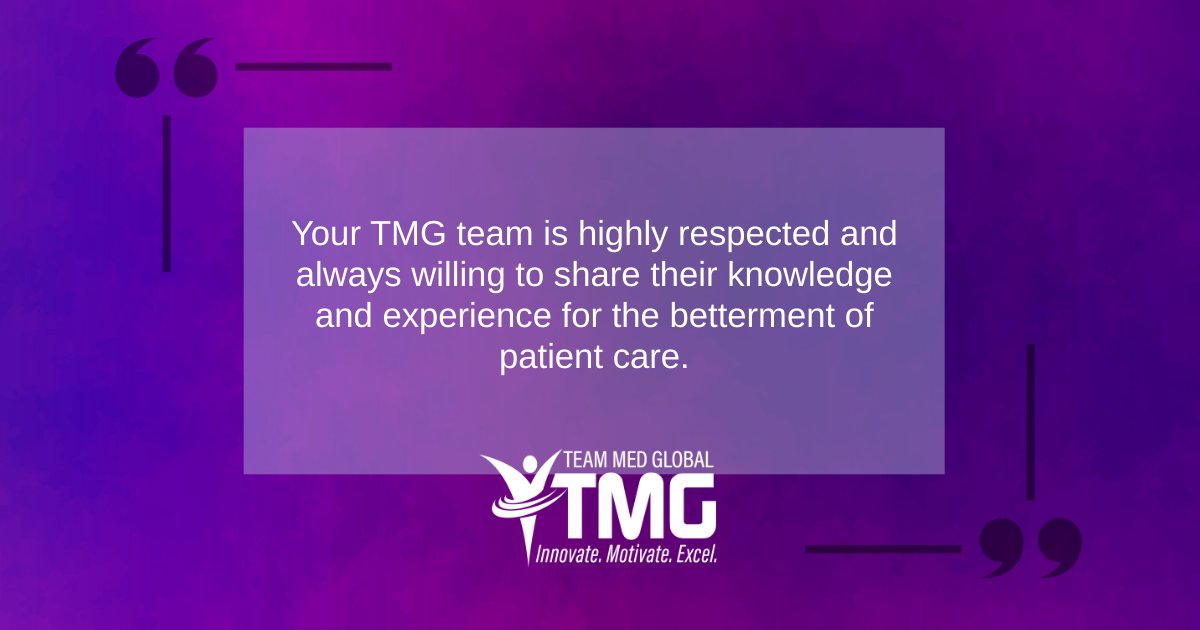 Your TMG team is highly respected and always willing to share their knowledge and experience for the betterment of patient care.

TEAM MED GLOBAL
TMG
Innovate. Motivate. Excel.